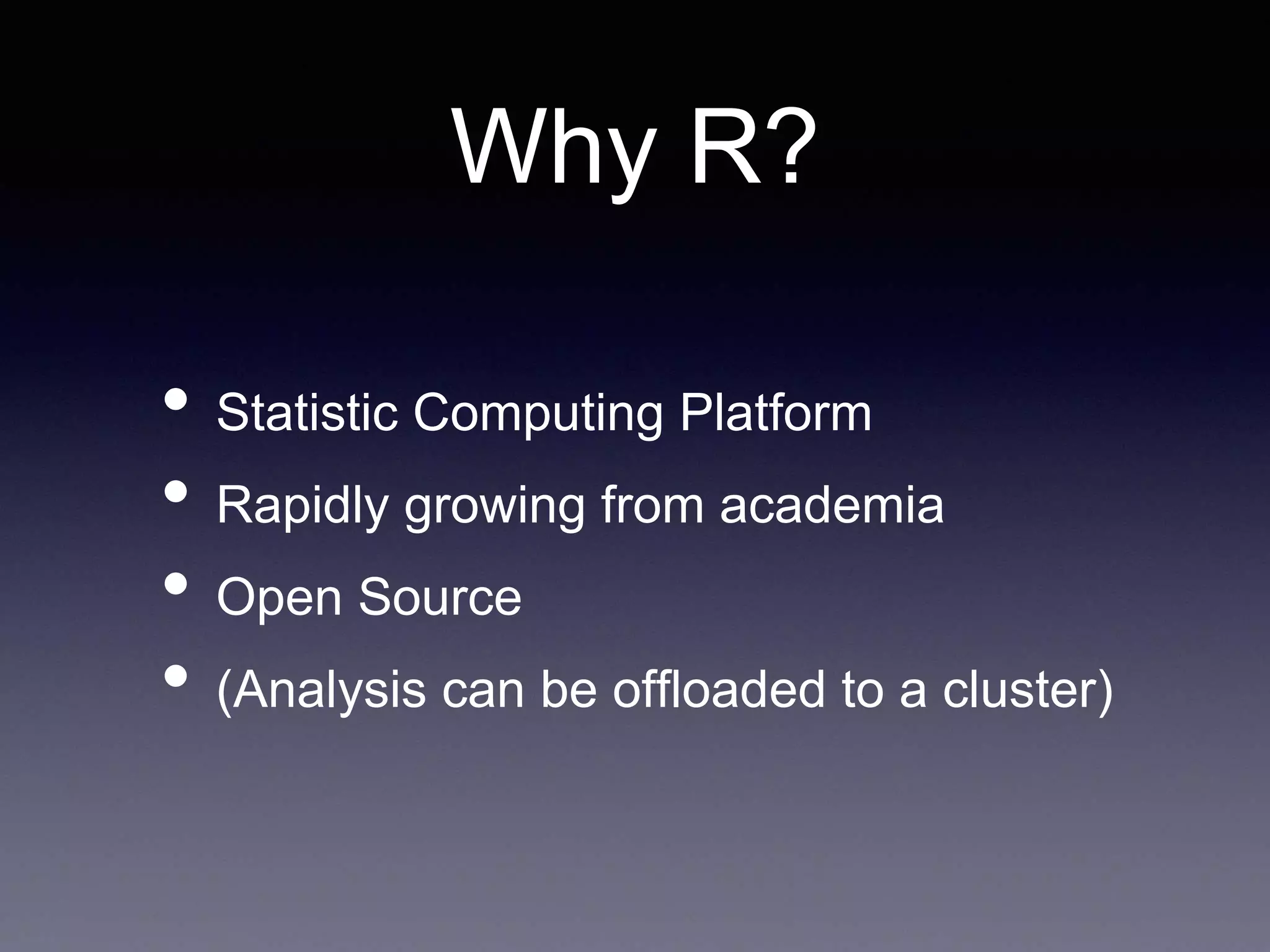 Why R?

• Statistic Computing Platform
• Rapidly growing from academia
• Open Source
• (Analysis can be offloaded to a cluster)